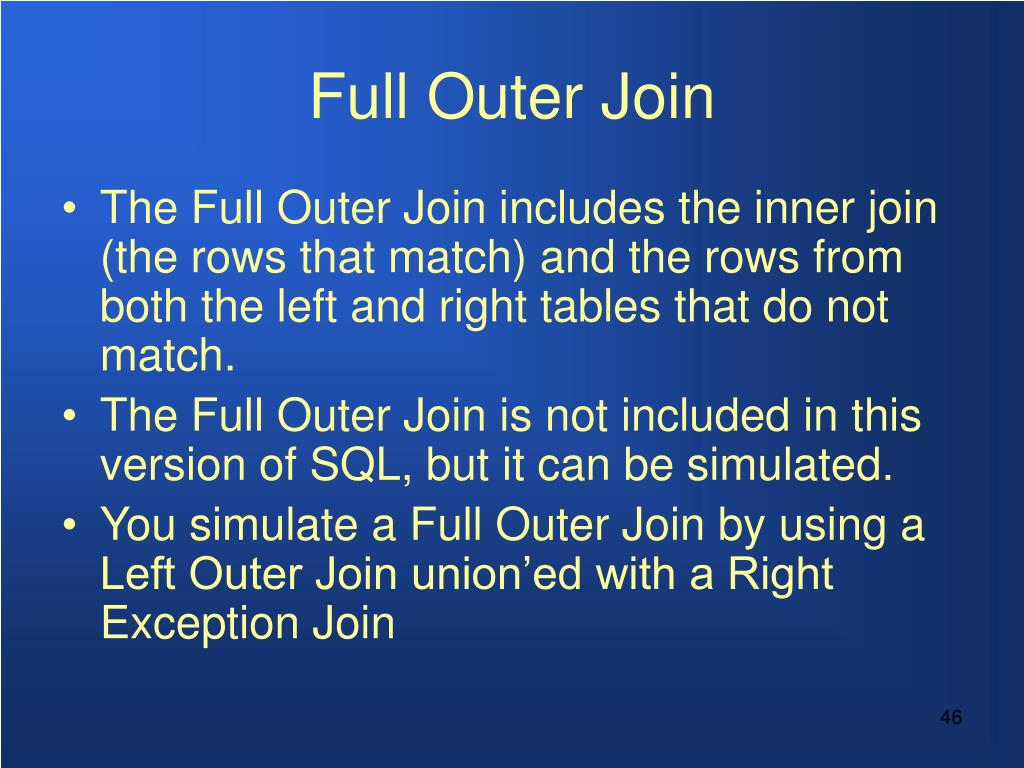 Full Outer Join

• The Full Outer Join includes the inner join (the rows that match) and the rows from both the left and right tables that do not match.
• The Full Outer Join is not included in this version of SQL, but it can be simulated.
• You simulate a Full Outer Join by using a Left Outer Join union’ed with a Right Exception Join

46